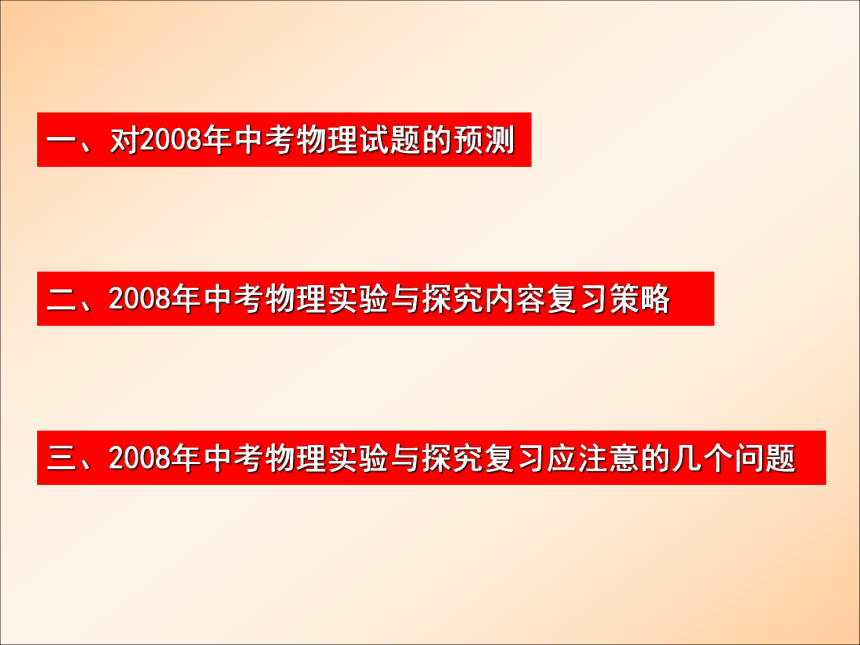 一、对2008年中考物理试题的预测

二、2008年中考物理实验与探究内容复习策略

三、2008年中考物理实验与探究复习应注意的几个问题